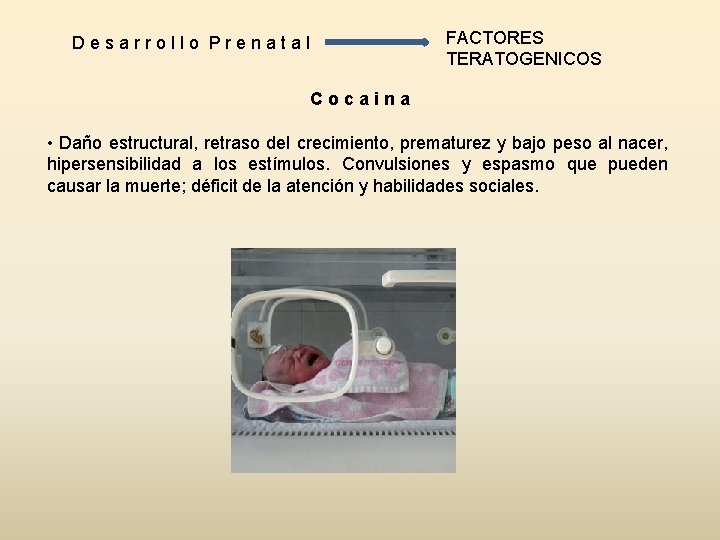 Desarrollo Prenatal

FACTORES TERATOGENICOS

Cocaina

• Daño estructural, retraso del crecimiento, prematurez y bajo peso al nacer, hipersensibilidad a los estímulos. Convulsiones y espasmo que pueden causar la muerte; déficit de la atención y habilidades sociales.